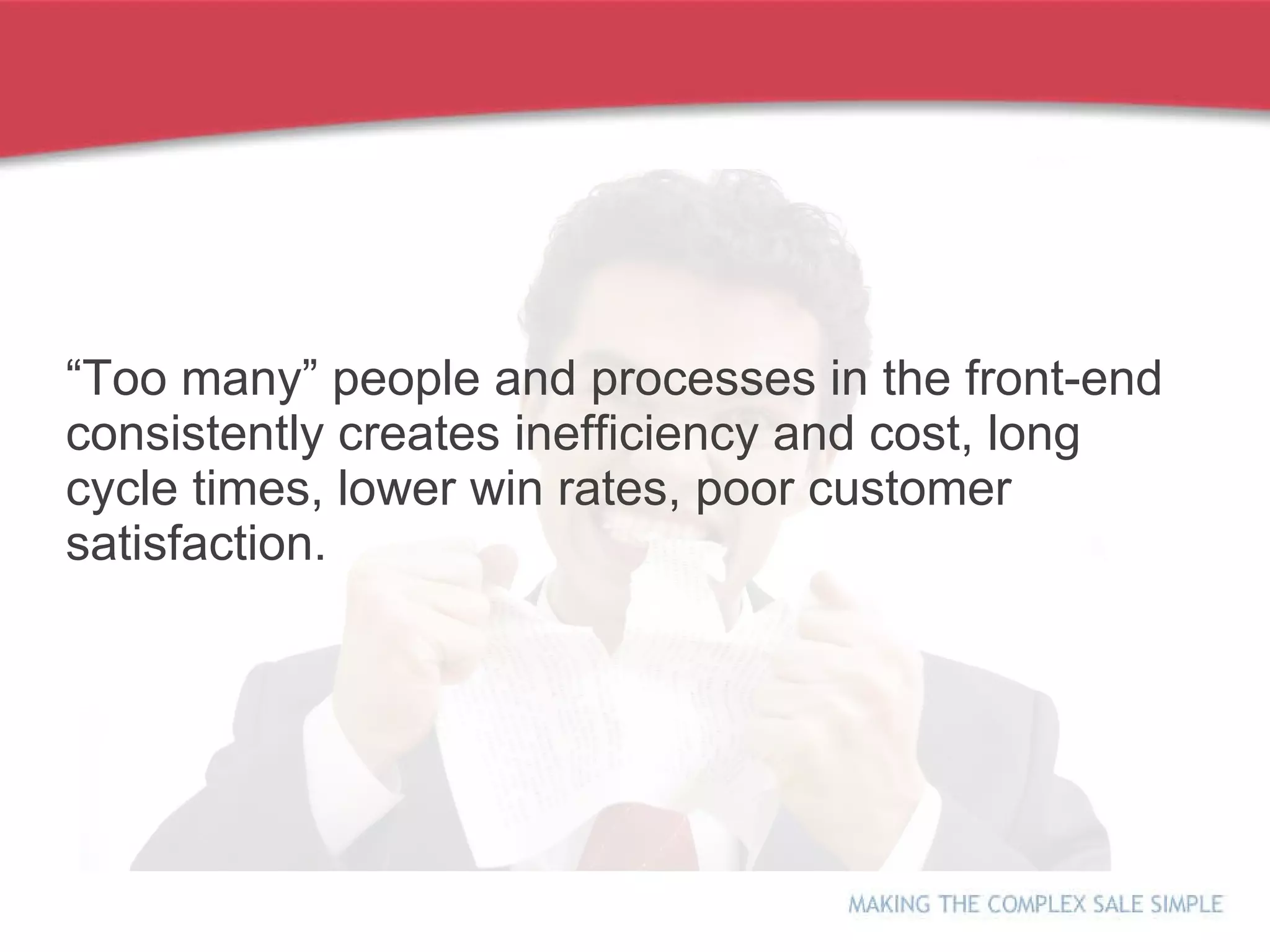 “Too many” people and processes in the front-end consistently creates inefficiency and cost, long cycle times, lower win rates, poor customer satisfaction.

MAKING THE COMPLEX SALE SIMPLE